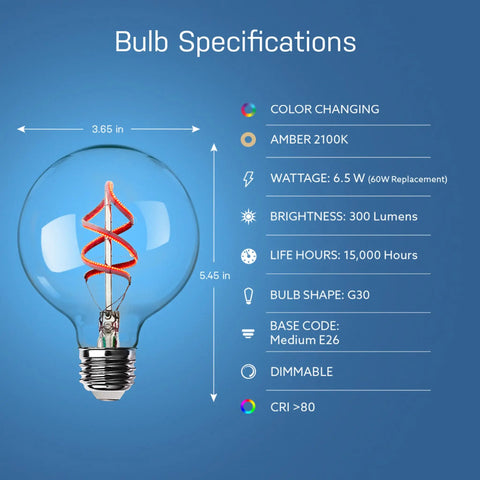 Bulb Specifications

3.65 in

5.45 in

COLOR CHANGING

AMBER 2100K

WATTAGE: 6.5 W (60W Replacement)

BRIGHTNESS: 300 Lumens

LIFE HOURS: 15,000 Hours

BULB SHAPE: G30

BASE CODE: Medium E26

DIMMABLE

CRI >80